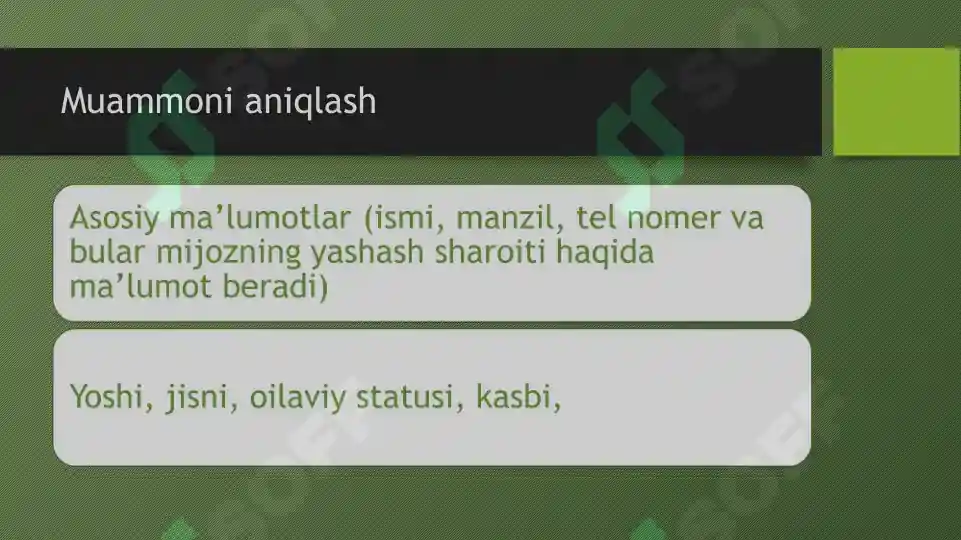 Muammoni aniqlash

Asosiy ma’lumotlar (ismi, manzil, tel nomer va bular mijozning yashash sharoiti haqida ma’lumot beradi)

Yoshi, jisni, oilaviy statusi, kasbi,